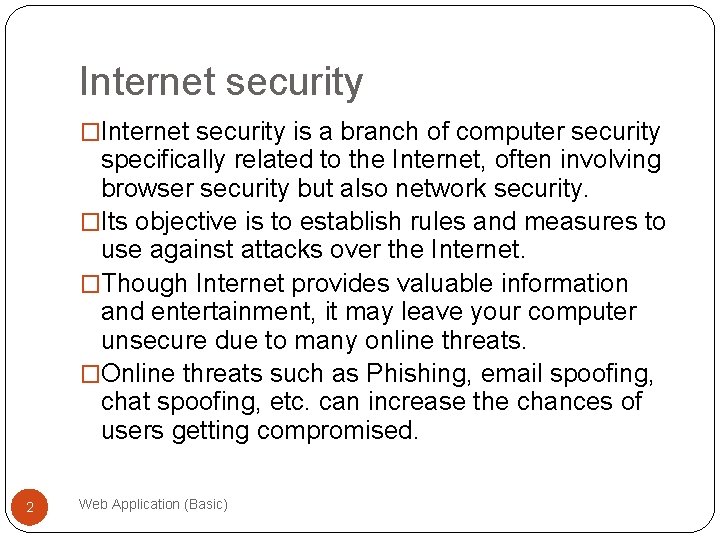 Internet security

□Internet security is a branch of computer security specifically related to the Internet, often involving browser security but also network security.

□Its objective is to establish rules and measures to use against attacks over the Internet.

□Though Internet provides valuable information and entertainment, it may leave your computer unsecure due to many online threats.

□Online threats such as Phishing, email spoofing, chat spoofing, etc. can increase the chances of users getting compromised.

2

Web Application (Basic)